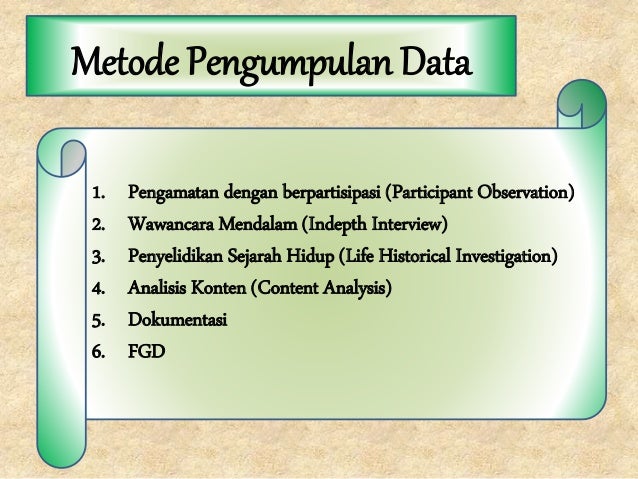 Metode Pengumpulan Data

1. Pengamatan dengan berpartisipasi (Participant Observation)
2. Wawancara Mendalam (Indepth Interview)
3. Penyelidikan Sejarah Hidup (Life Historical Investigation)
4. Analisis Konten (Content Analysis)
5. Dokumentasi
6. FGD